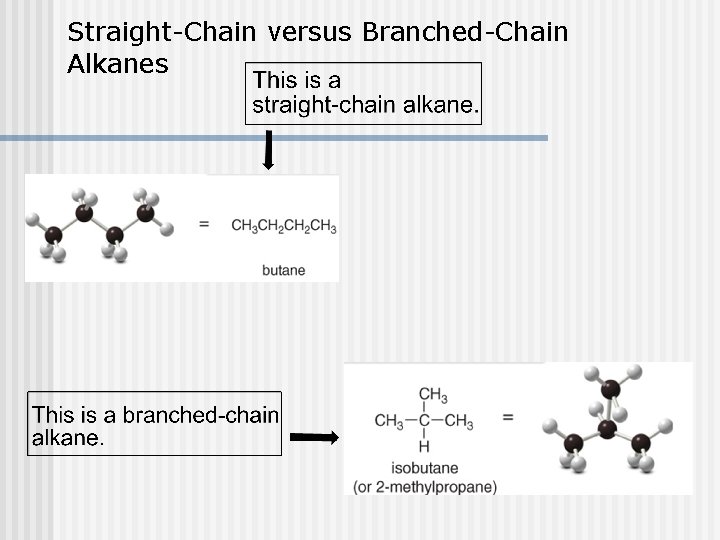 Straight-Chain versus Branched-Chain Alkanes

This is a straight-chain alkane.

= $CH_3CH_2CH_2CH_3$

butane

This is a branched-chain alkane.

$CH_3$
$CH_3-C-CH_3$
H

=

isobutane
(or 2-methylpropane)